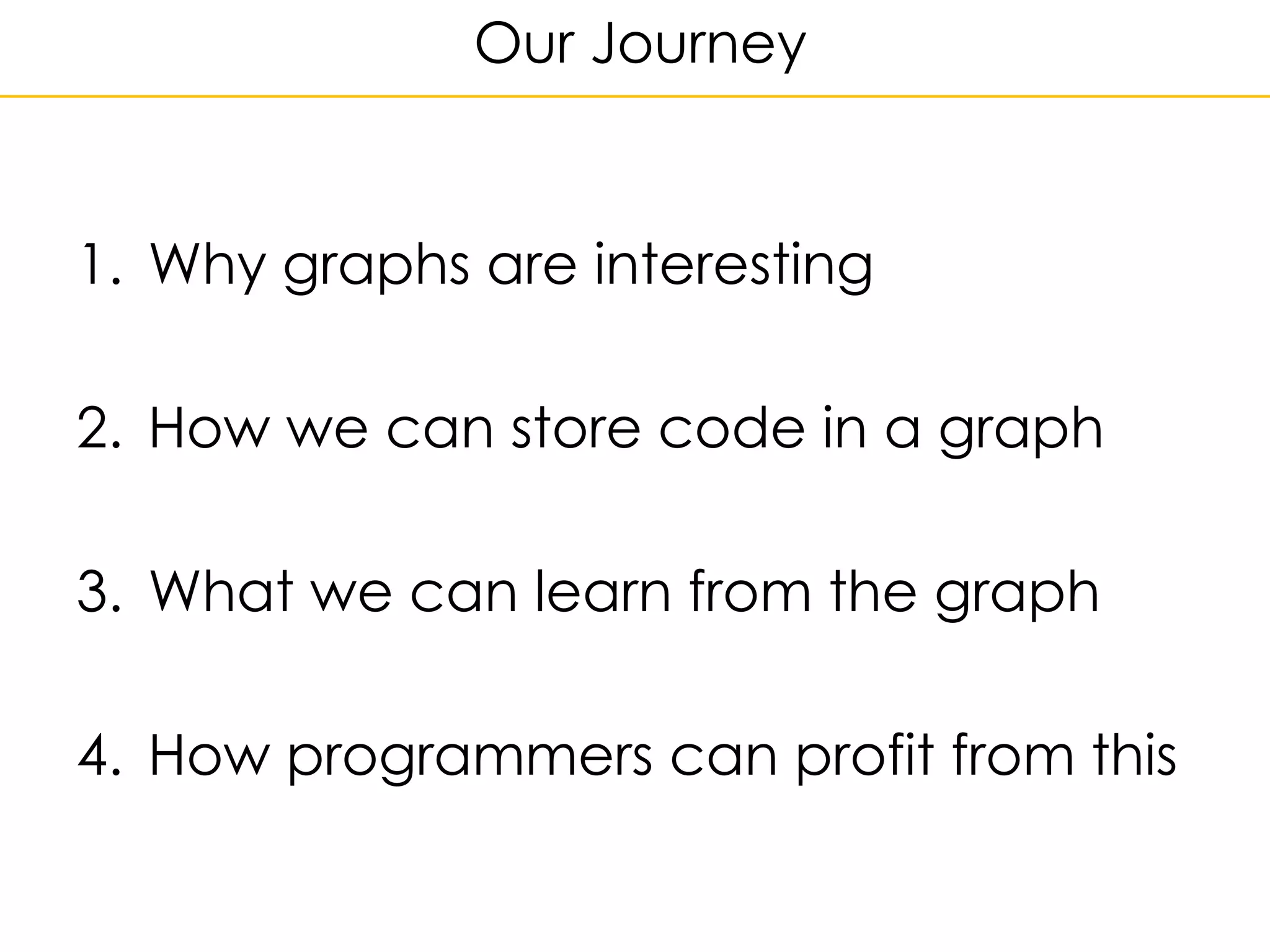 Our Journey

1. Why graphs are interesting

2. How we can store code in a graph

3. What we can learn from the graph

4. How programmers can profit from this